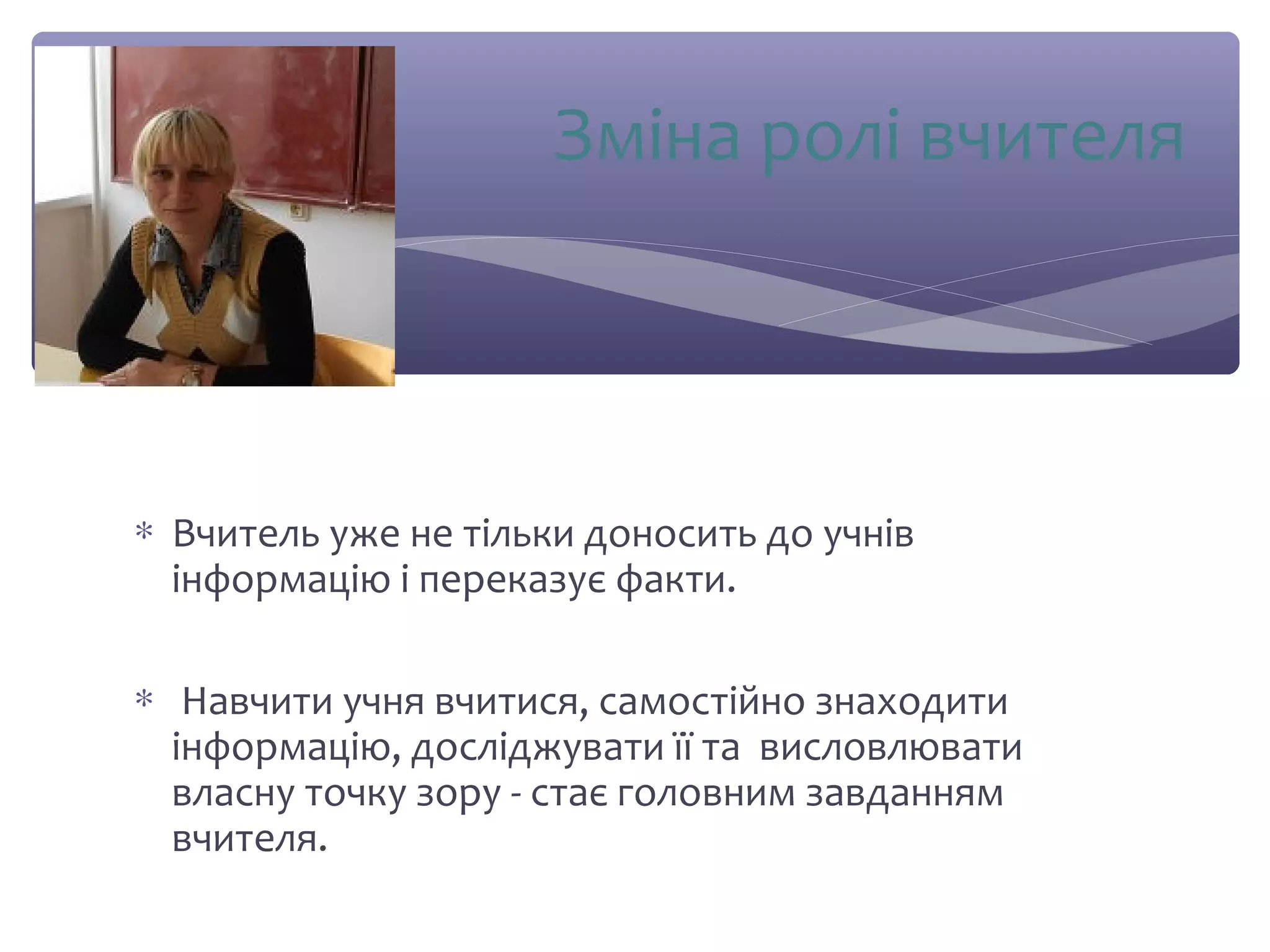 Зміна ролі вчителя

* Вчитель уже не тільки доносить до учнів інформацію і переказує факти.

* Навчити учня вчитися, самостійно знаходити інформацію, досліджувати її та висловлювати власну точку зору - стає головним завданням вчителя.